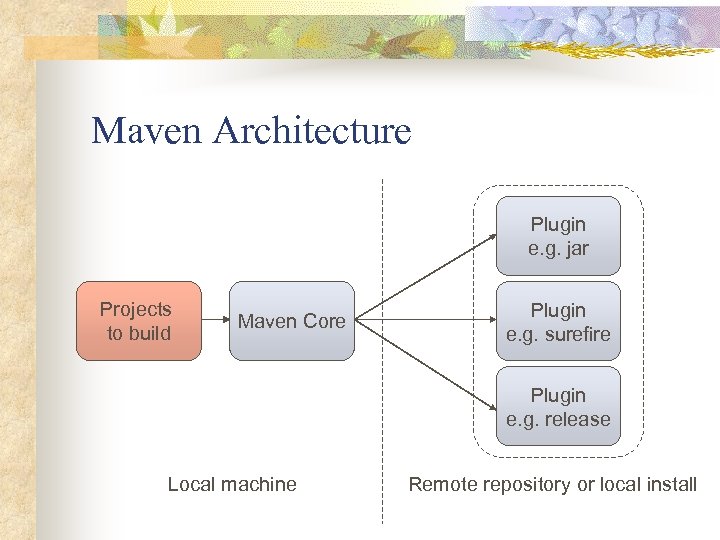 Maven Architecture

Projects to build

Maven Core

Plugin e.g. jar

Plugin e.g. surefire

Plugin e.g. release

Local machine

Remote repository or local install